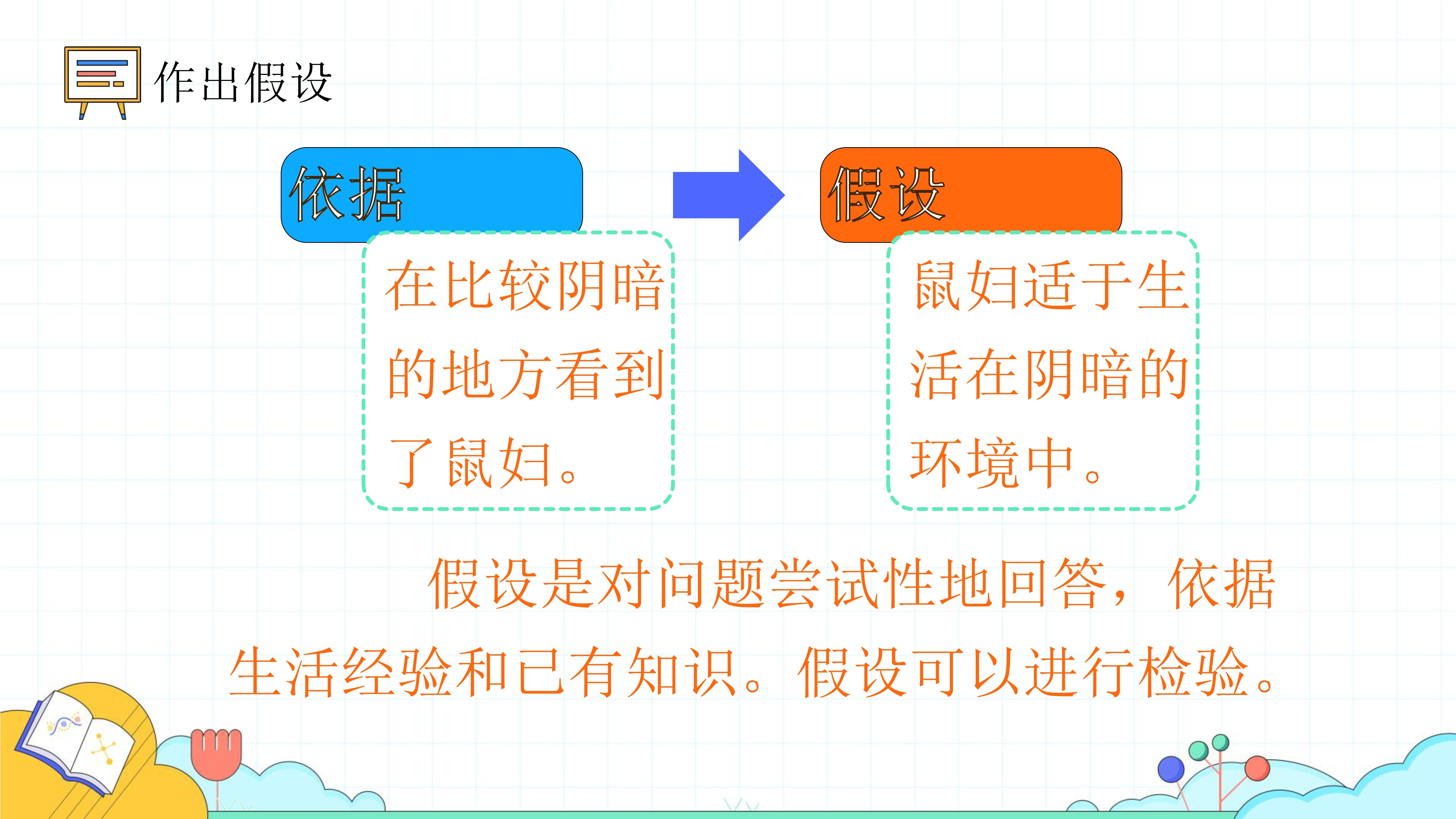 作出假设

依据

在比较阴暗的地方看到了鼠妇。

假设

鼠妇适于生活在阴暗的环境中。

假设是对问题尝试性地回答，依据生活经验和已有知识。假设可以进行检验。